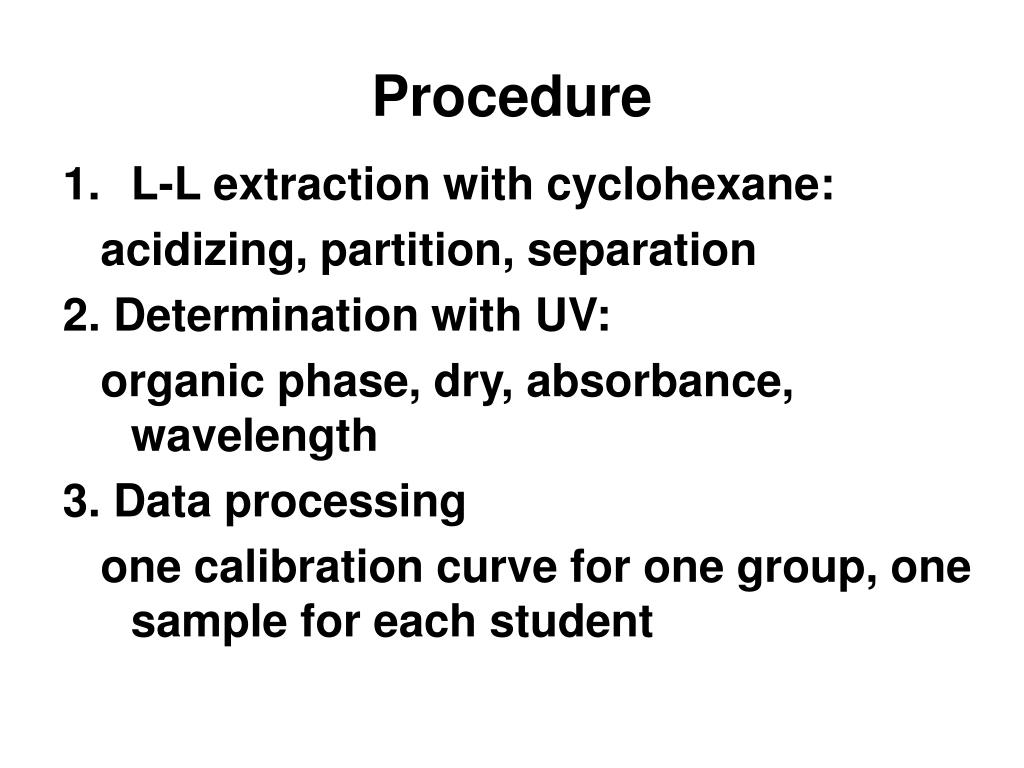 Procedure

1. L-L extraction with cyclohexane:

acidizing, partition, separation

2. Determination with UV:

organic phase, dry, absorbance, wavelength

3. Data processing

one calibration curve for one group, one sample for each student